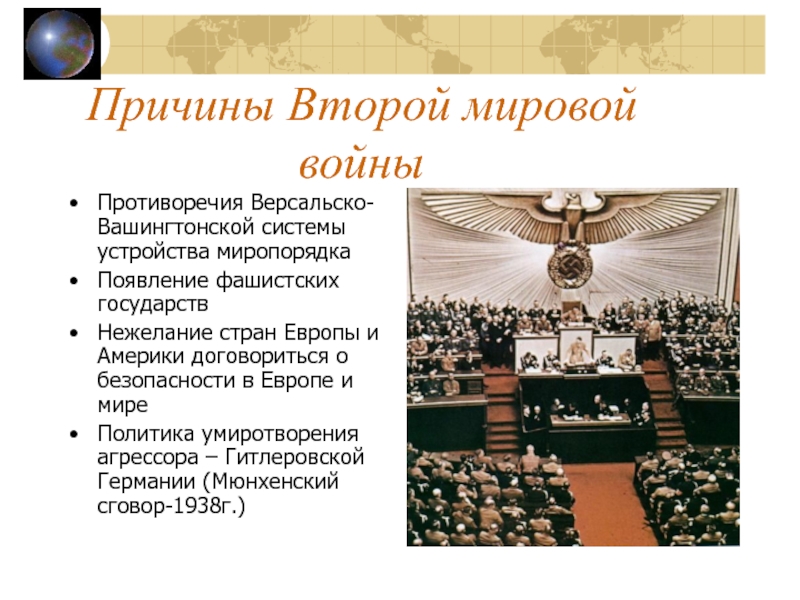 Причины Второй мировой войны

• Противоречия Версальско-Вашингтонской системы устройства миропорядка
• Появление фашистских государств
• Нежелание стран Европы и Америки договориться о безопасности в Европе и мире
• Политика умиротворения агрессора – Гитлеровской Германии (Мюнхенский сговор-1938г.)